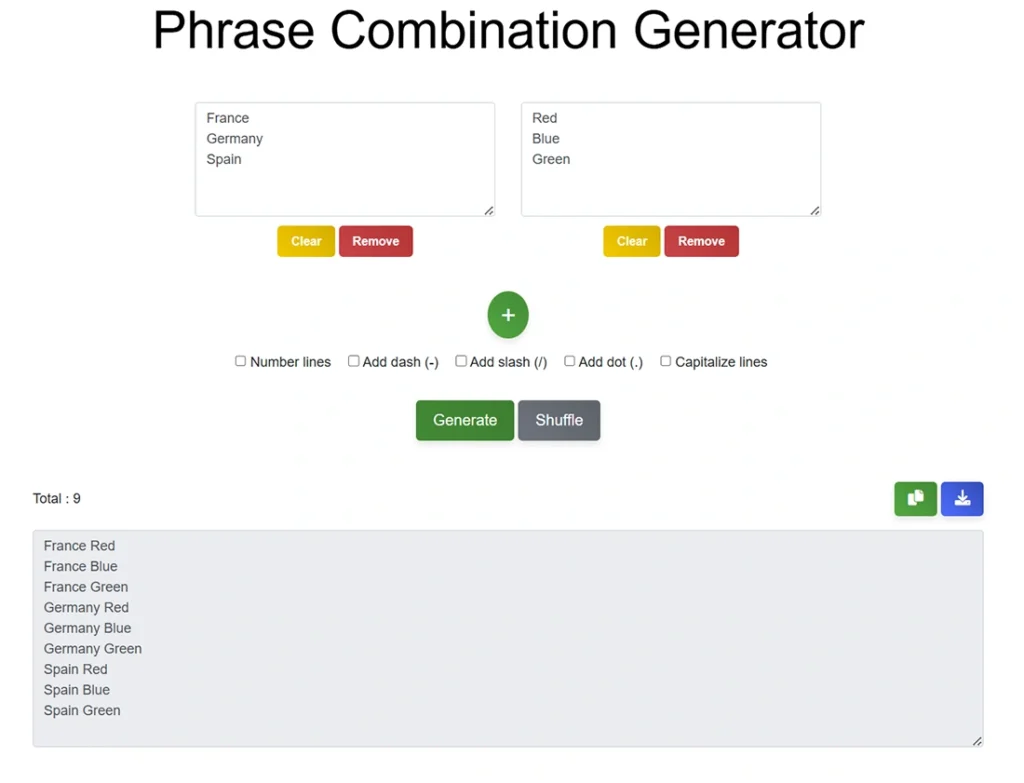 Phrase Combination Generator

France
Germany
Spain

Clear Remove

Red
Blue
Green

Clear Remove

+

Number lines Add dash (-) Add slash (/) Add dot (.) Capitalize lines

Generate Shuffle

Total : 9

France Red
France Blue
France Green
Germany Red
Germany Blue
Germany Green
Spain Red
Spain Blue
Spain Green